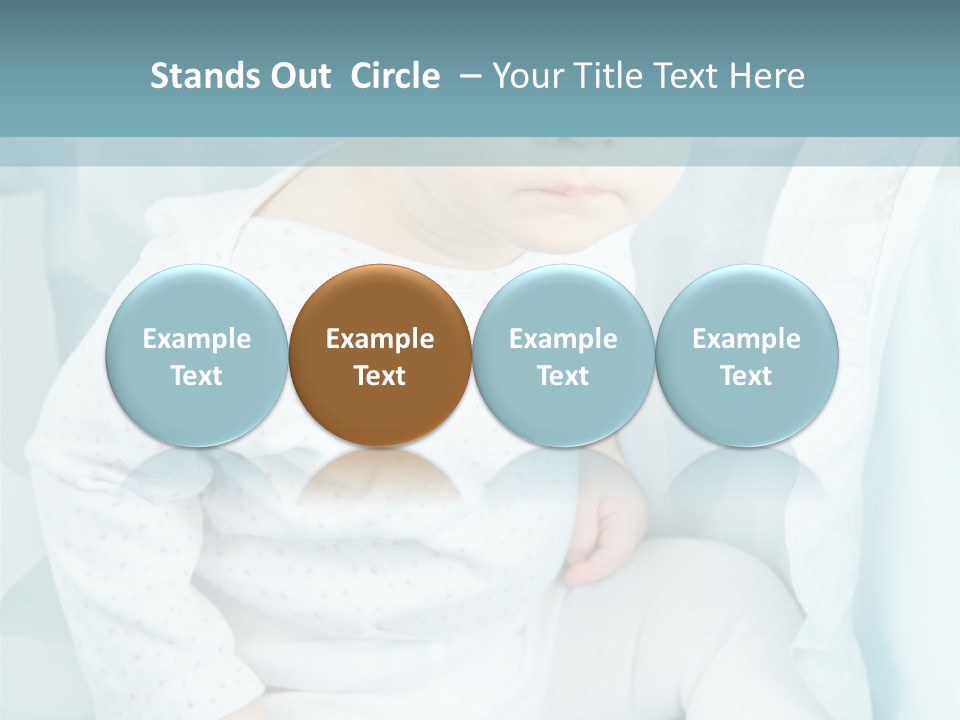 Stands Out Circle – Your Title Text Here

Example Text

Example Text

Example Text

Example Text